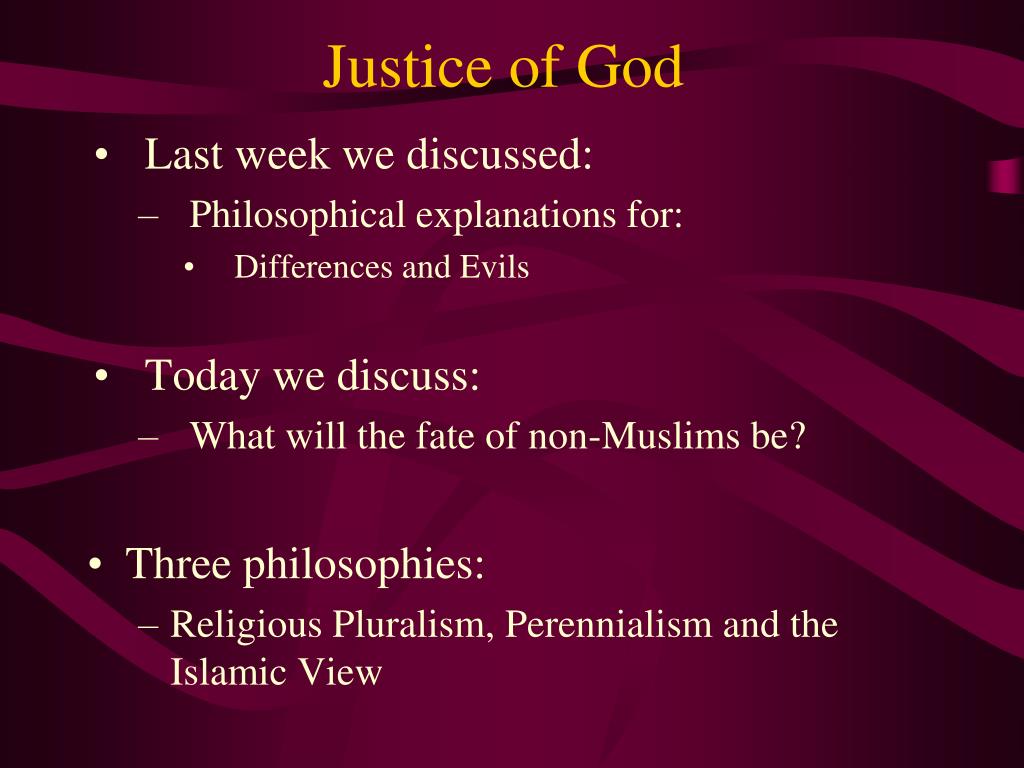 Justice of God

• Last week we discussed:
– Philosophical explanations for:
• Differences and Evils

• Today we discuss:
– What will the fate of non-Muslims be?

• Three philosophies:
– Religious Pluralism, Perennialism and the Islamic View